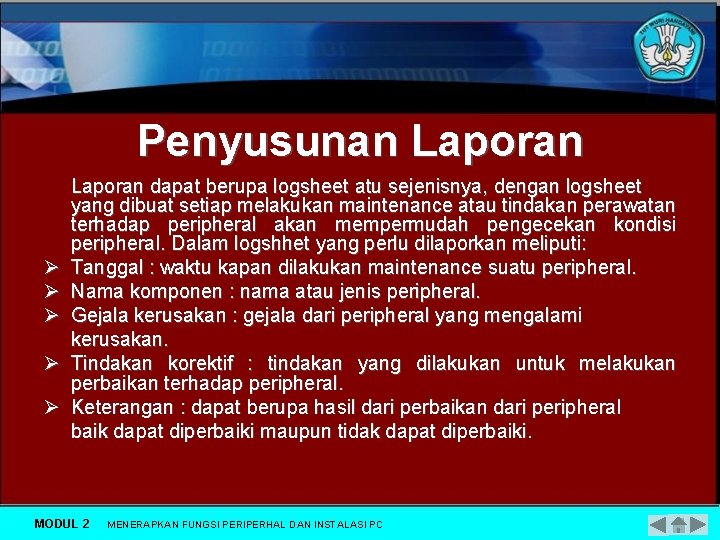 TUT WURI HANDAYANI

Penyusunan Laporan

Laporan dapat berupa logsheet atu sejenisnya, dengan logsheet yang dibuat setiap melakukan maintenance atau tindakan perawatan terhadap peripheral akan mempermudah pengecekan kondisi peripheral. Dalam logshhet yang perlu dilaporkan meliputi:

➢ Tanggal : waktu kapan dilakukan maintenance suatu peripheral.
➢ Nama komponen : nama atau jenis peripheral.
➢ Gejala kerusakan : gejala dari peripheral yang mengalami kerusakan.
➢ Tindakan korektif : tindakan yang dilakukan untuk melakukan perbaikan terhadap peripheral.
➢ Keterangan : dapat berupa hasil dari perbaikan dari peripheral baik dapat diperbaiki maupun tidak dapat diperbaiki.

MODUL 2 MENERAPKAN FUNGSI PERIPERHAL DAN INSTALASI PC